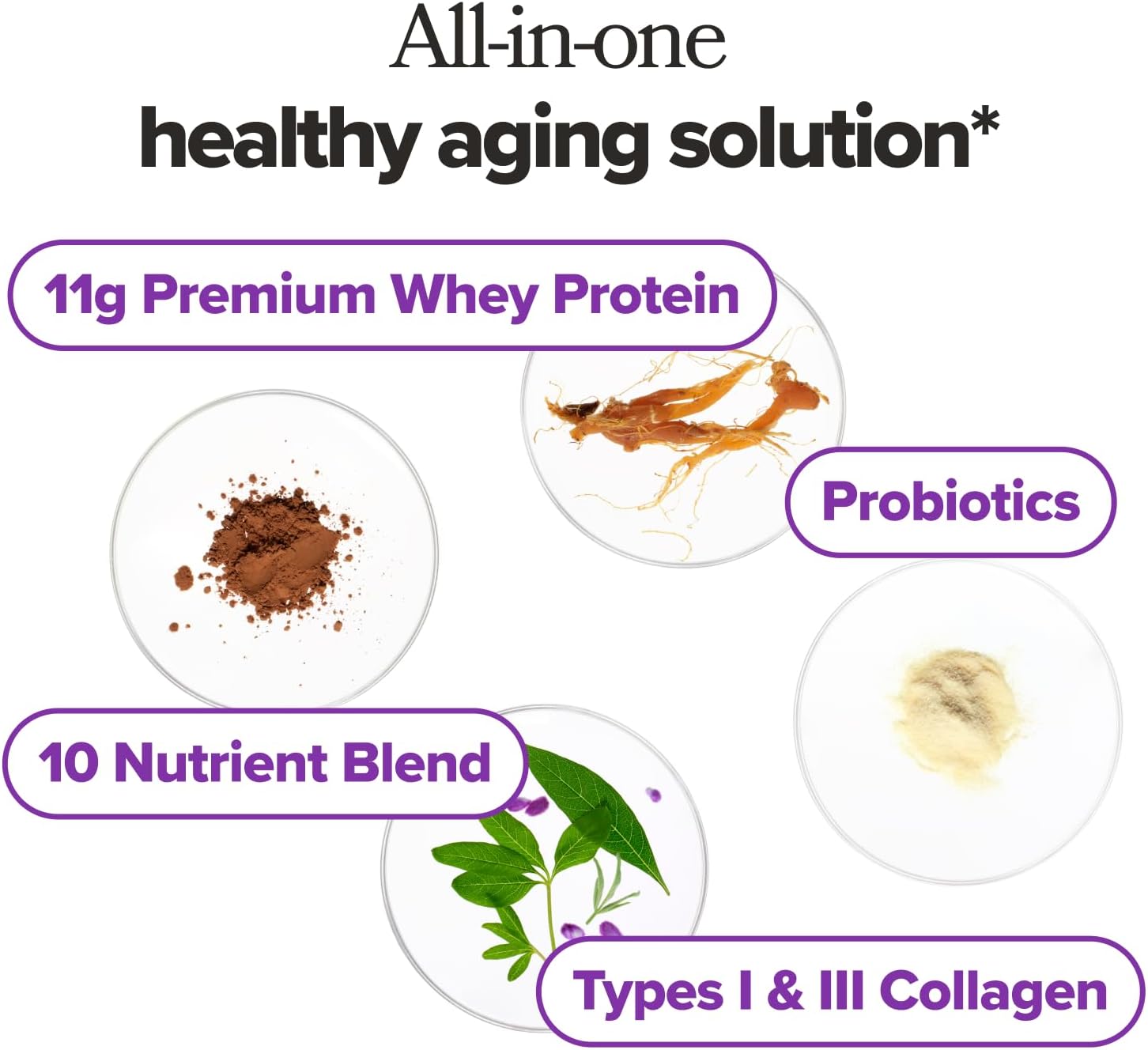 All-in-one
healthy aging solution*

11g Premium Whey Protein

Probiotics

10 Nutrient Blend

Types I & III Collagen